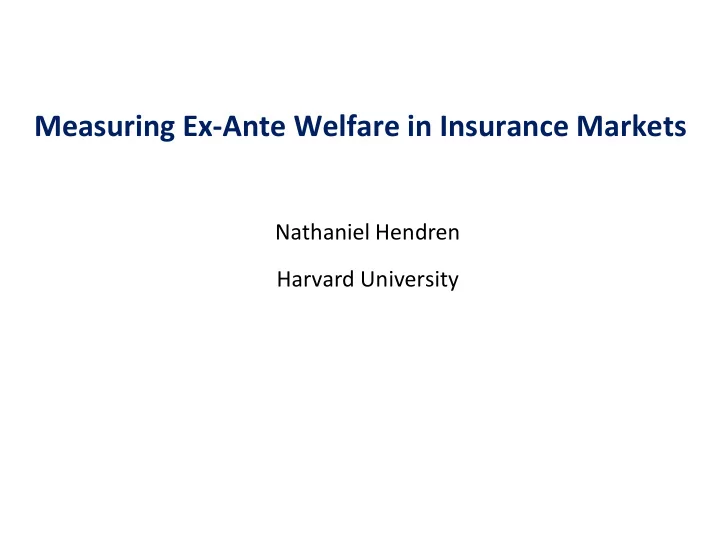 Measuring Ex-Ante Welfare in Insurance Markets

Nathaniel Hendren

Harvard University